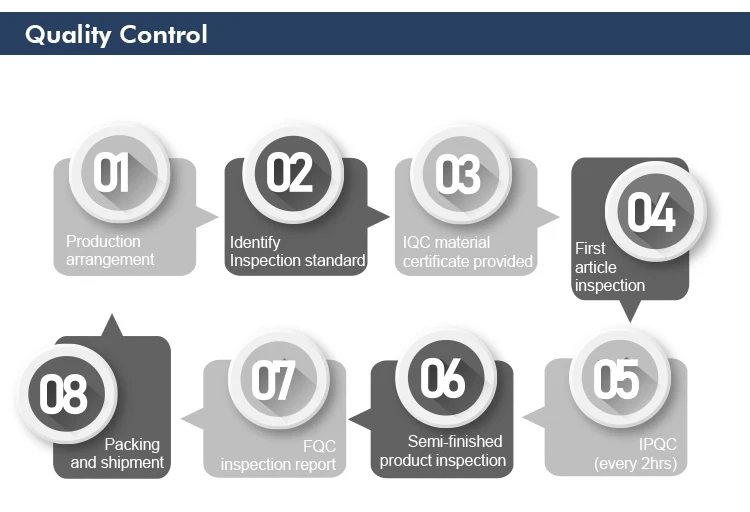 Quality Control

01
Production arrangement

02
Identify Inspection standard

03
IQC material certificate provided

04
First article inspection

05
IPQC (every 2hrs)

06
Semi-finished product inspection

07
FQC inspection report

08
Packing and shipment